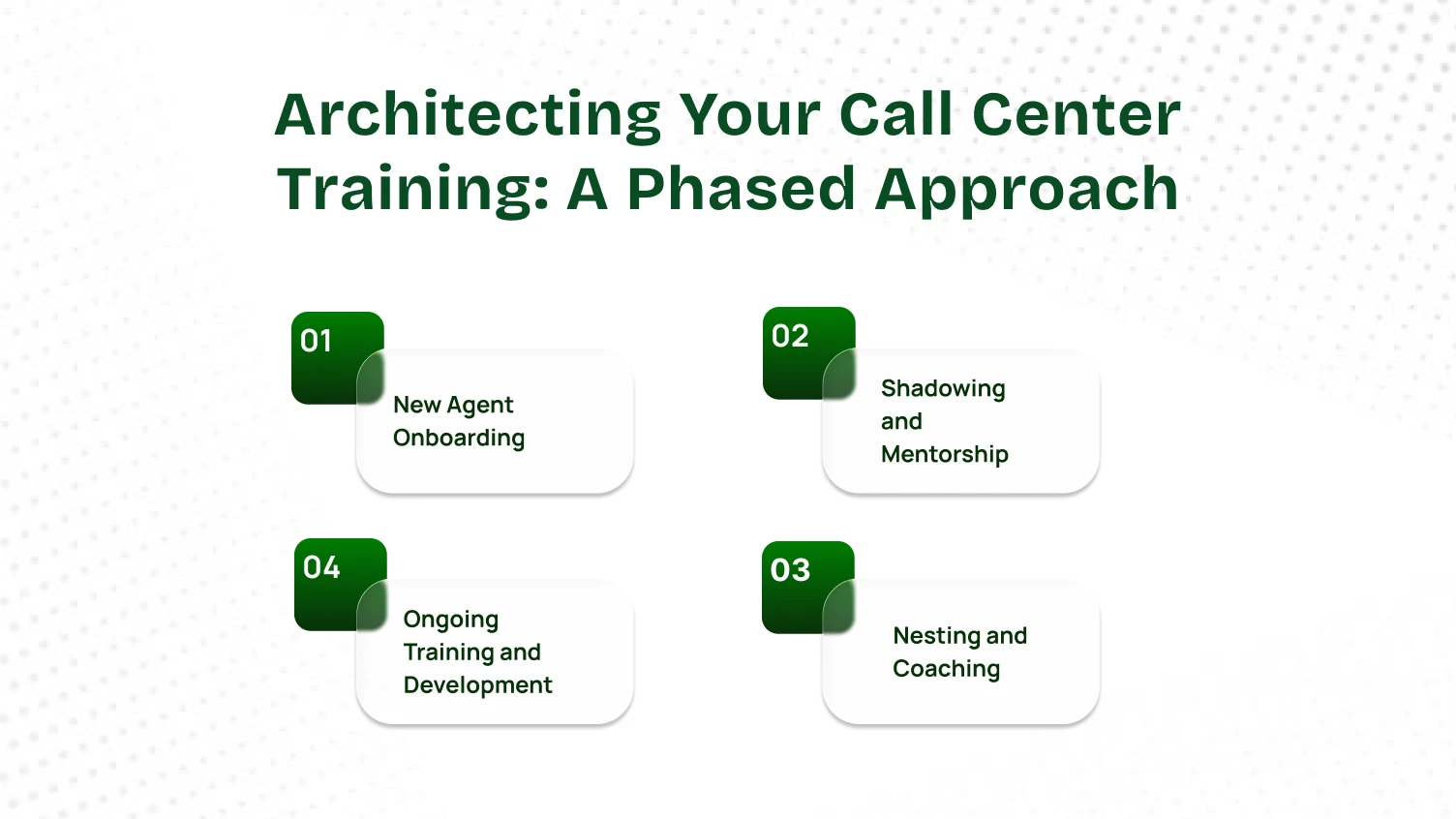 Architecting Your Call Center Training: A Phased Approach

01
New Agent Onboarding

02
Shadowing and Mentorship

04
Ongoing Training and Development

03
Nesting and Coaching